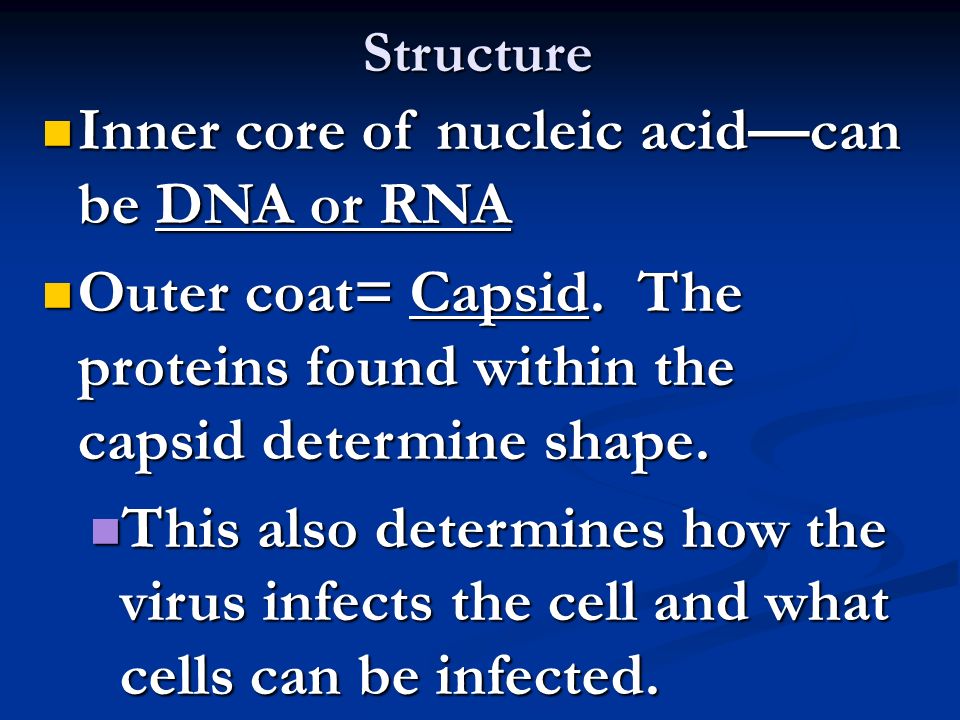 Structure

Inner core of nucleic acid—can be DNA or RNA

Outer coat= Capsid. The proteins found within the capsid determine shape.

This also determines how the virus infects the cell and what cells can be infected.